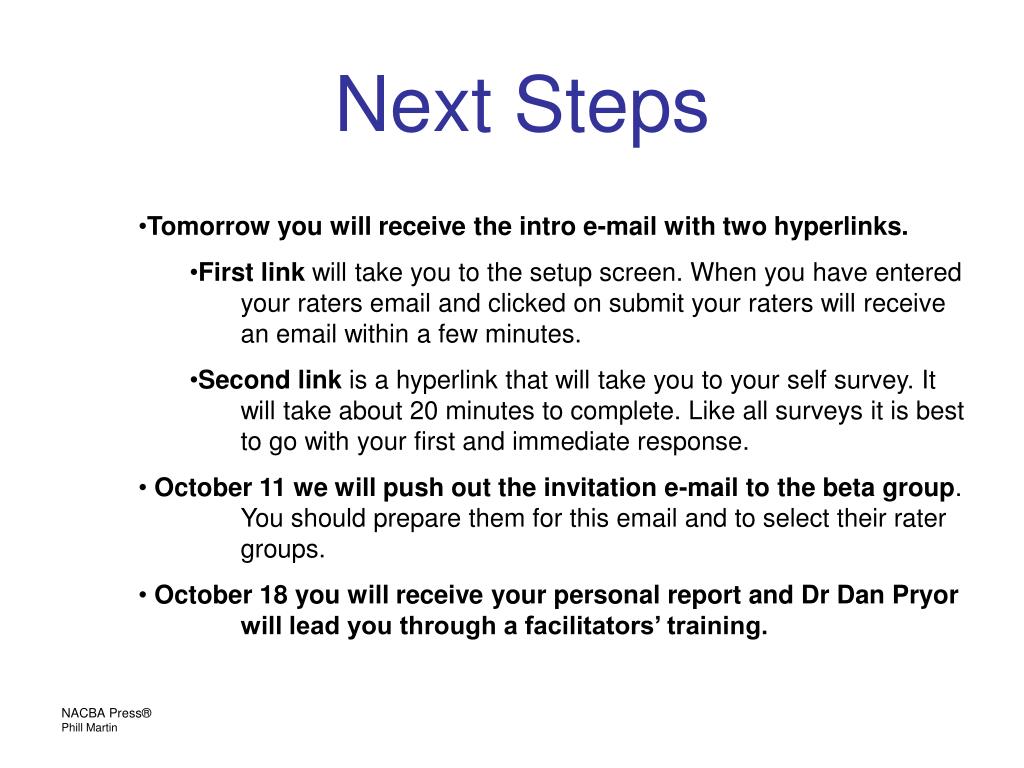 Next Steps

•Tomorrow you will receive the intro e-mail with two hyperlinks.

•First link will take you to the setup screen. When you have entered your raters email and clicked on submit your raters will receive an email within a few minutes.

•Second link is a hyperlink that will take you to your self survey. It will take about 20 minutes to complete. Like all surveys it is best to go with your first and immediate response.

• October 11 we will push out the invitation e-mail to the beta group. You should prepare them for this email and to select their rater groups.

• October 18 you will receive your personal report and Dr Dan Pryor will lead you through a facilitators' training.

NACBA Press®
Phill Martin